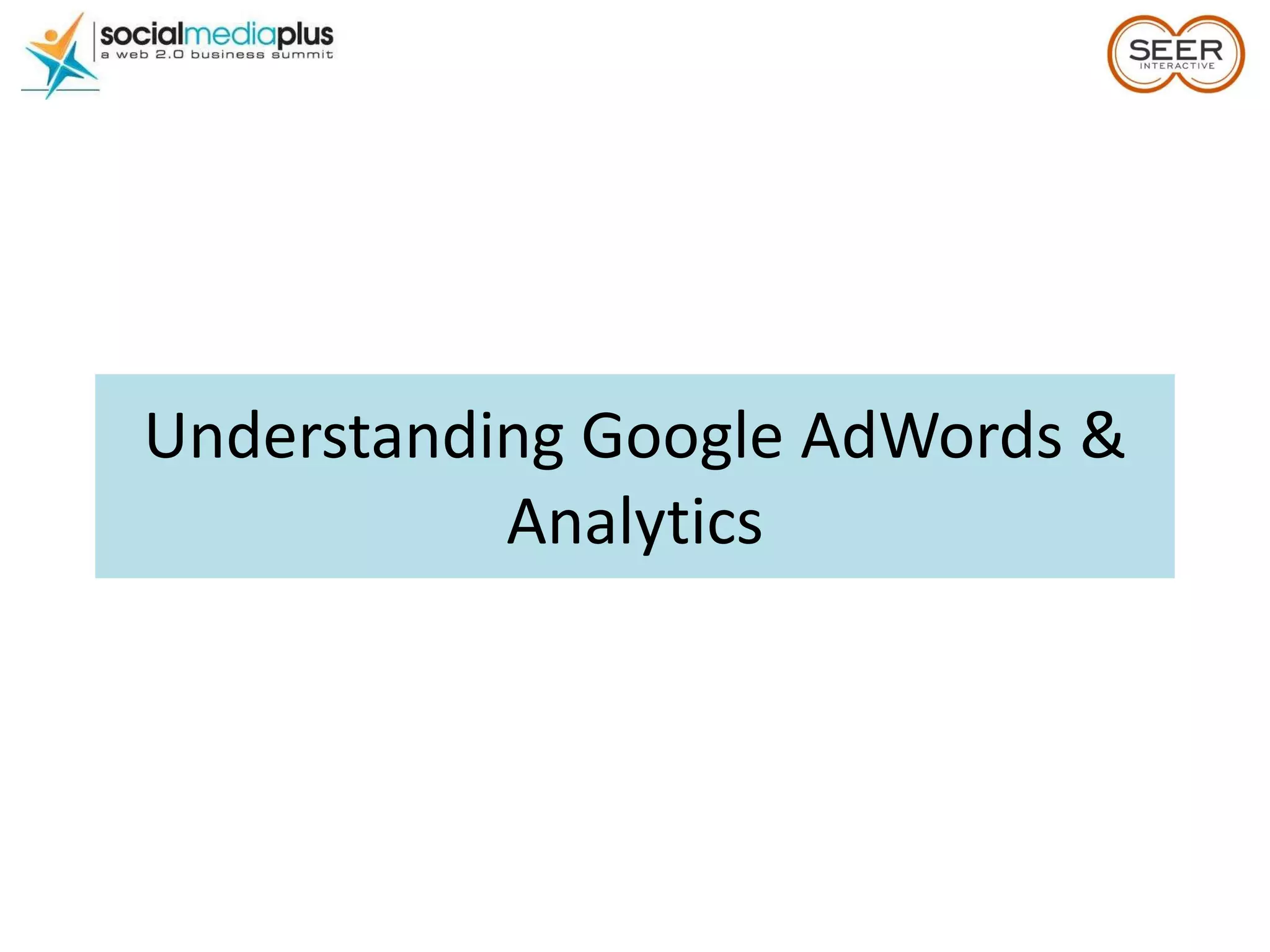 socialmediaplus
a web 2.0 business summit

SEER
INTERACTIVE

Understanding Google AdWords & Analytics